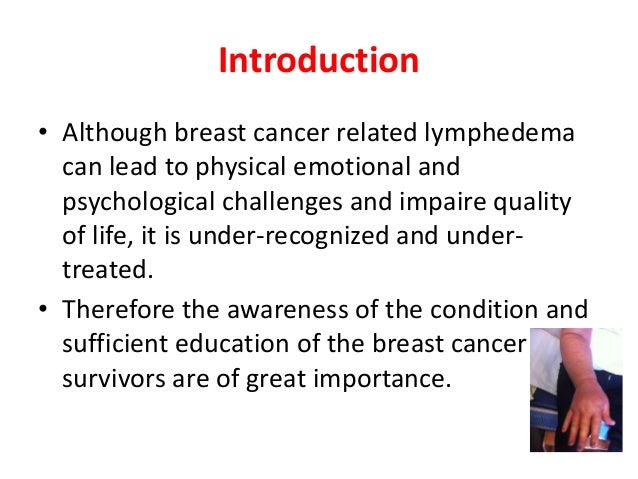 Introduction

• Although breast cancer related lymphedema can lead to physical emotional and psychological challenges and impaire quality of life, it is under-recognized and under-treated.

• Therefore the awareness of the condition and sufficient education of the breast cancer survivors are of great importance.